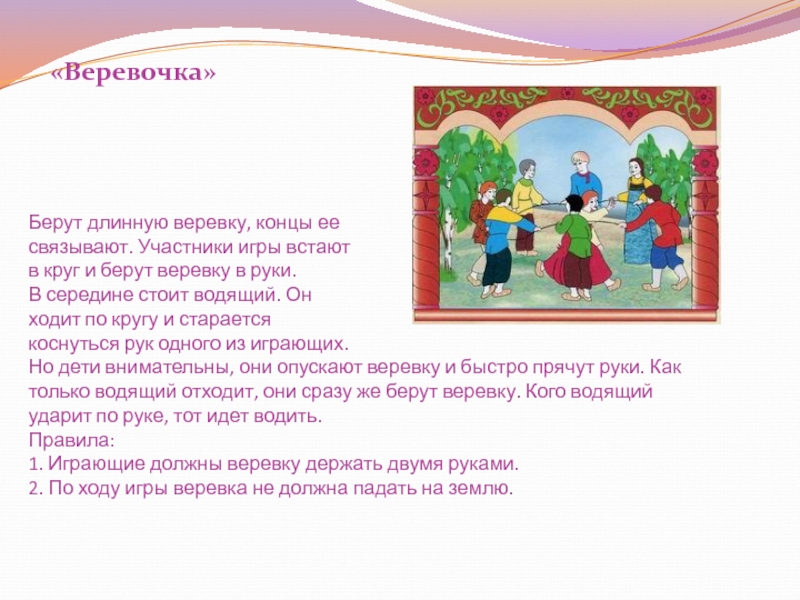 «Веревочка»

Берут длинную веревку, концы ее связывают. Участники игры встают в круг и берут веревку в руки.
В середине стоит водящий. Он ходит по кругу и старается коснуться рук одного из играющих.
Но дети внимательны, они опускают веревку и быстро прячут руки. Как только водящий отходит, они сразу же берут веревку. Кого водящий ударит по руке, тот идет водить.
Правила:
1. Играющие должны веревку держать двумя руками.
2. По ходу игры веревка не должна падать на землю.